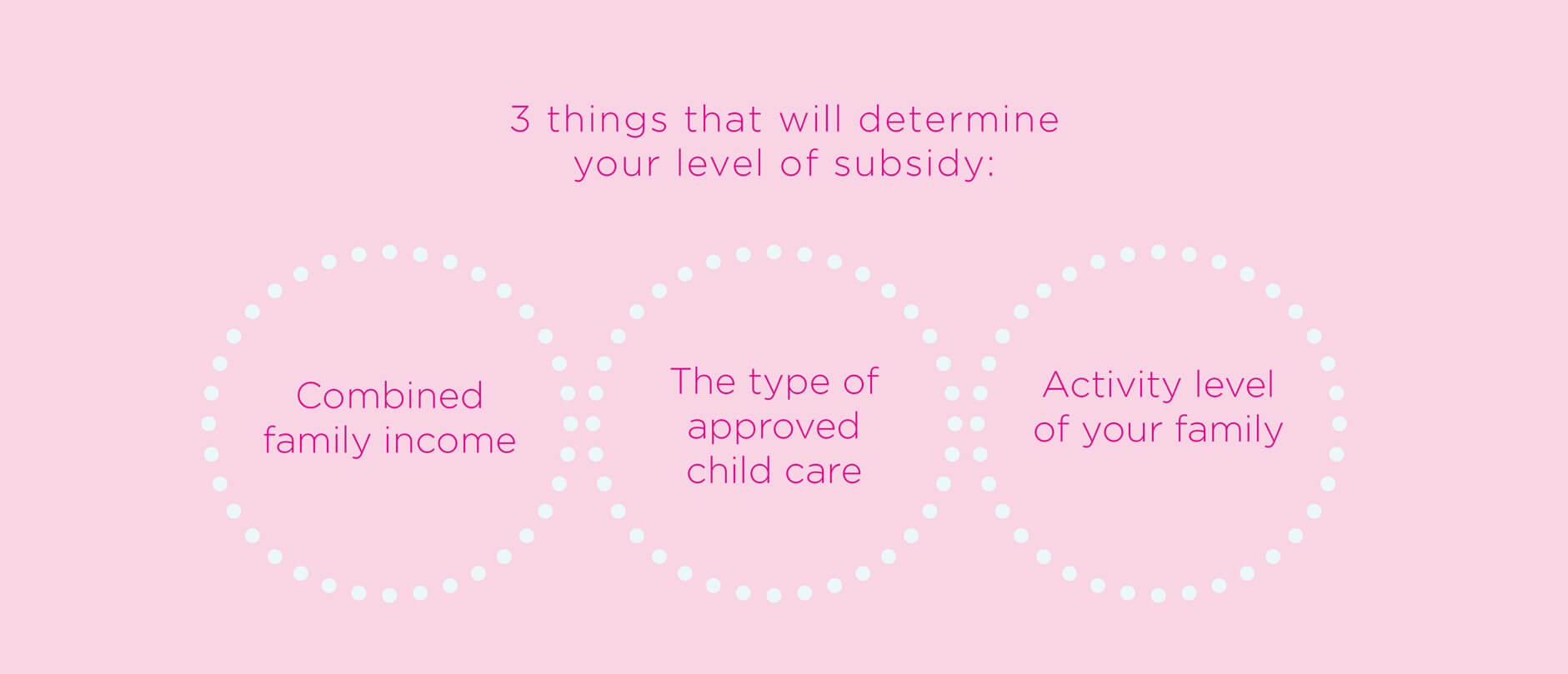 3 things that will determine your level of subsidy:

Combined family income

The type of approved child care

Activity level of your family